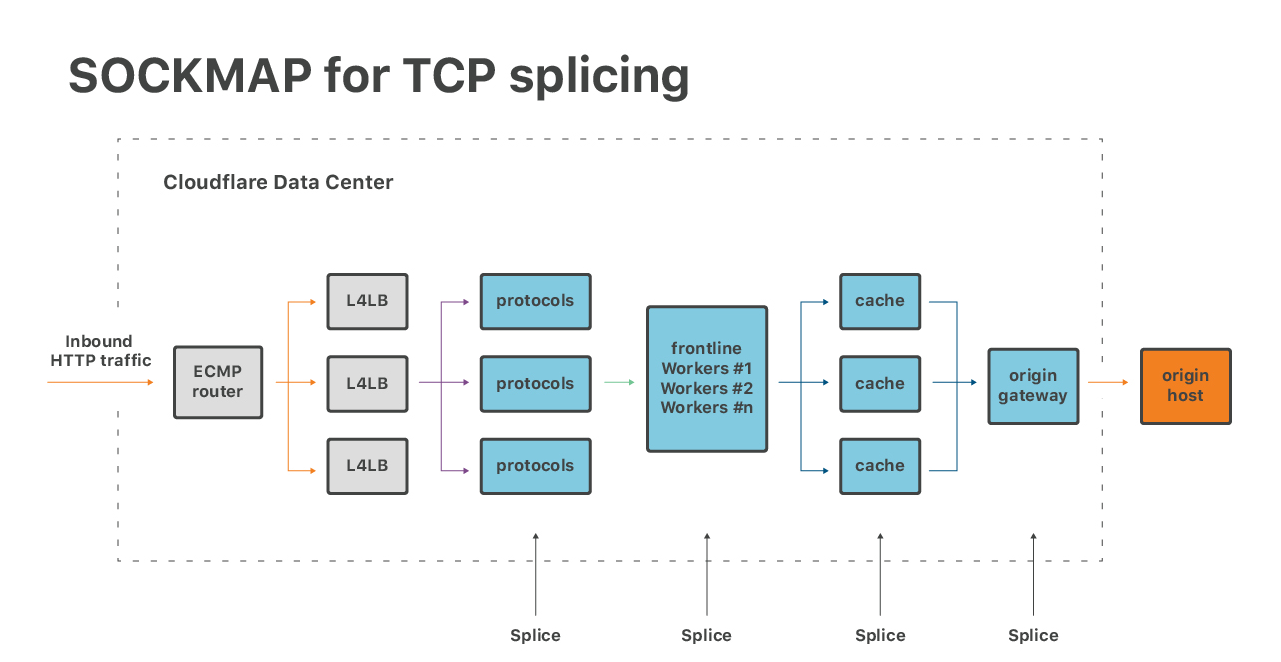 SOCKMAP for TCP splicing

Cloudflare Data Center

Inbound HTTP traffic

ECMP router

L4LB

L4LB

L4LB

protocols

protocols

protocols

frontline
Workers #1
Workers #2
Workers #n

cache

cache

cache

origin gateway

origin host

Splice

Splice

Splice

Splice